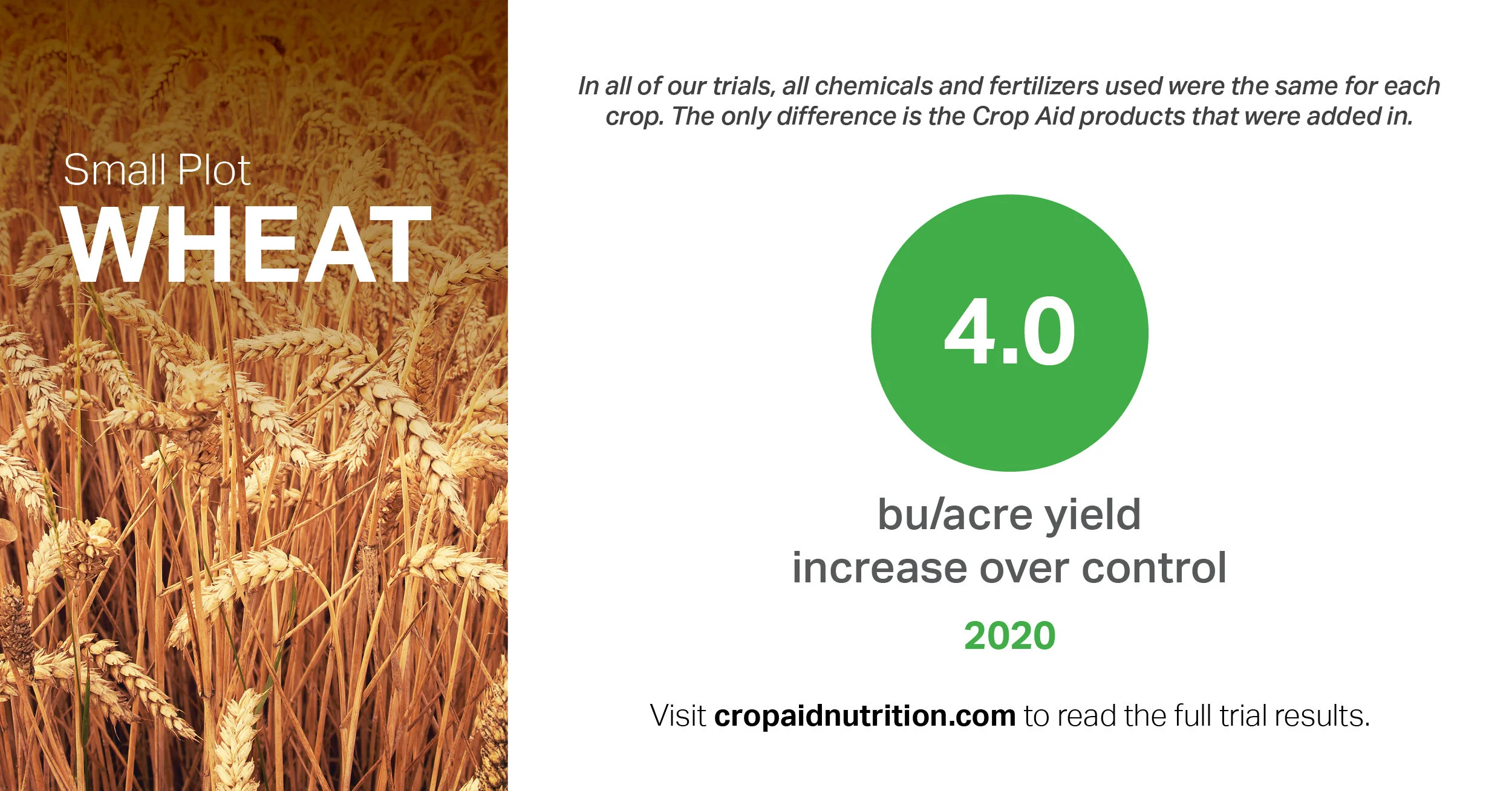 Small Plot
WHEAT

In all of our trials, all chemicals and fertilizers used were the same for each crop. The only difference is the Crop Aid products that were added in.

4.0

bu/acre yield
increase over control

2020

Visit cropaidnutrition.com to read the full trial results.